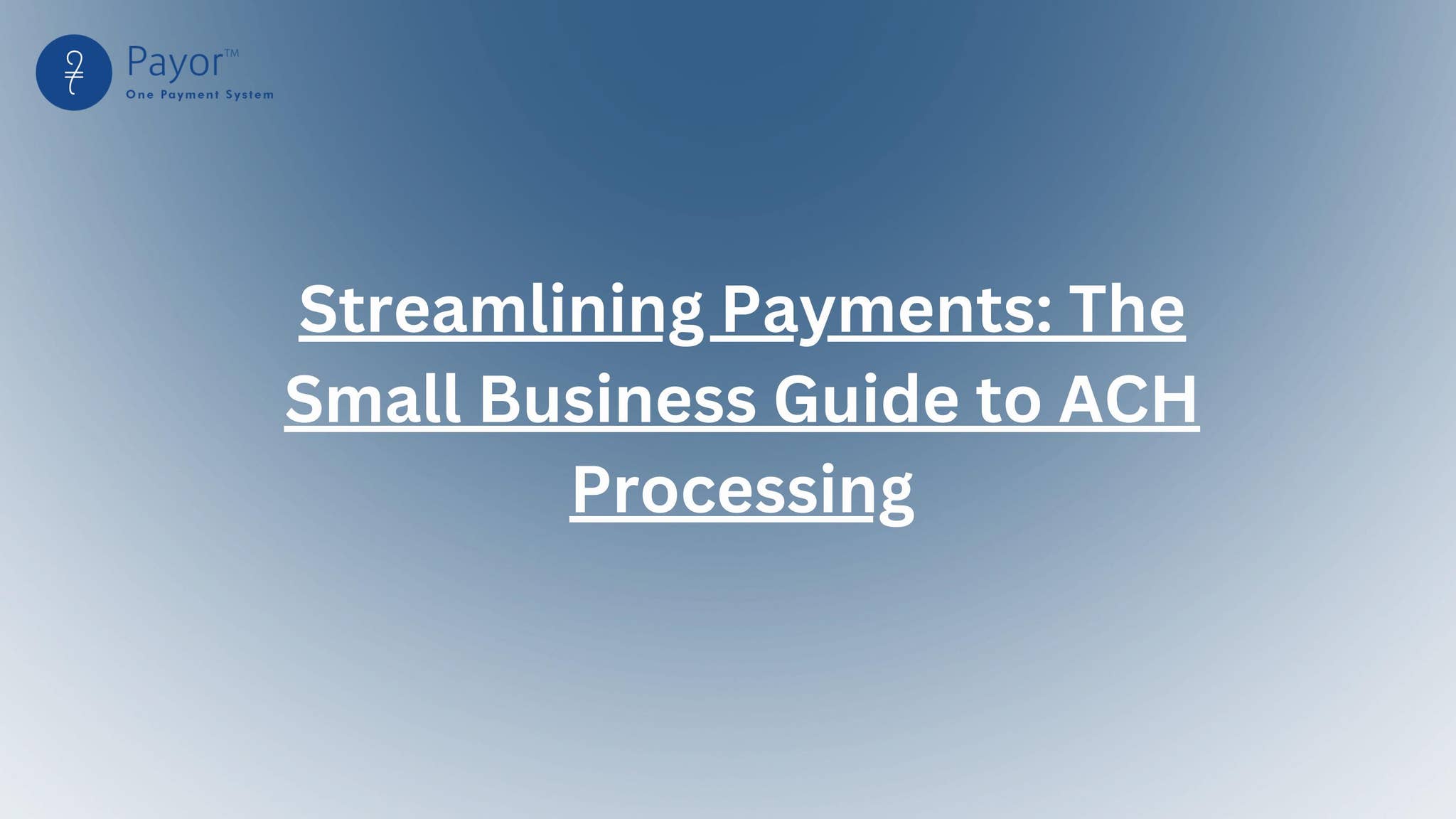 Payor™
One Payment System

Streamlining Payments: The Small Business Guide to ACH Processing